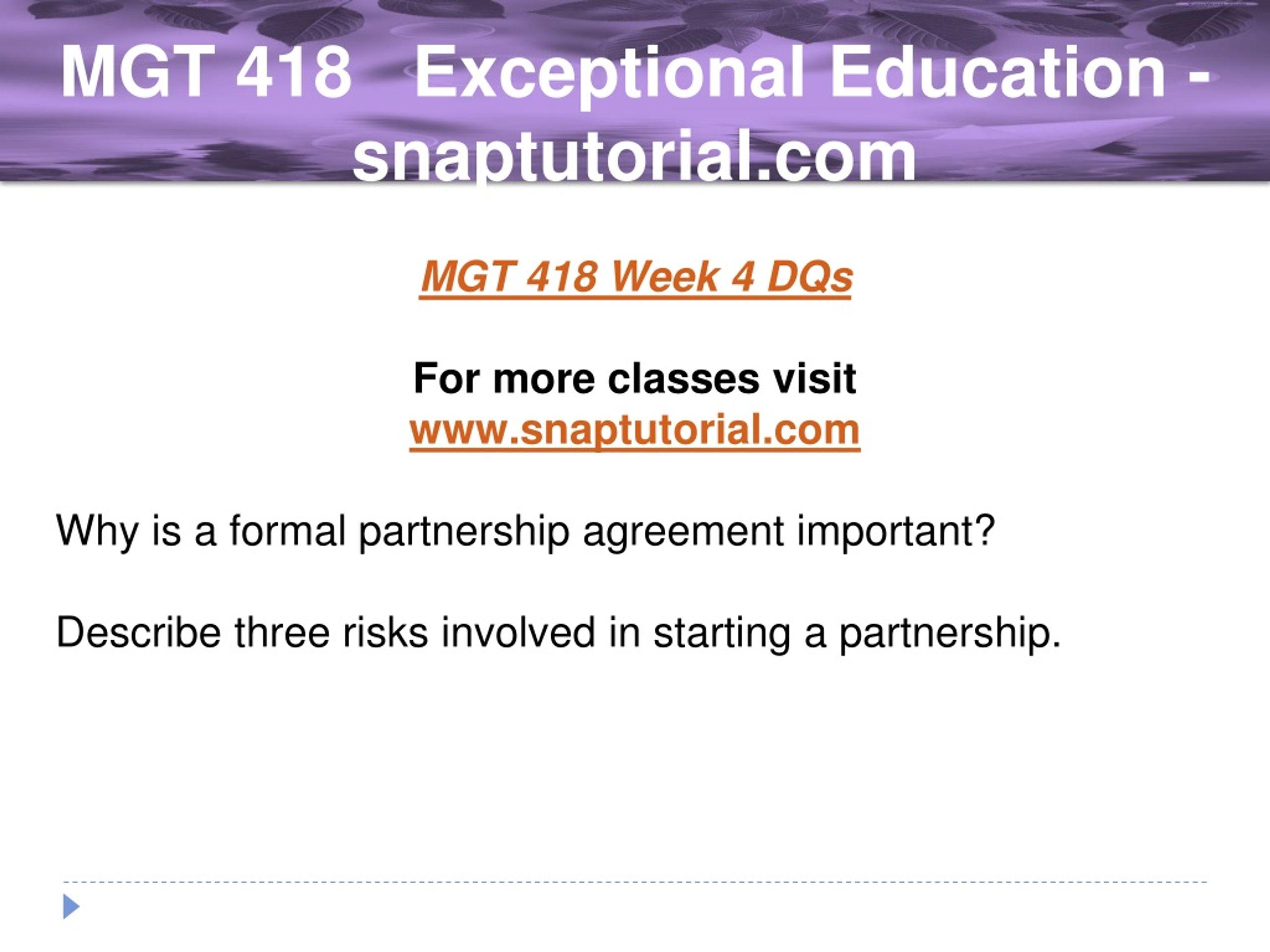 MGT 418 Exceptional Education - snaptutorial.com

MGT 418 Week 4 DQs

For more classes visit
www.snaptutorial.com

Why is a formal partnership agreement important?

Describe three risks involved in starting a partnership.